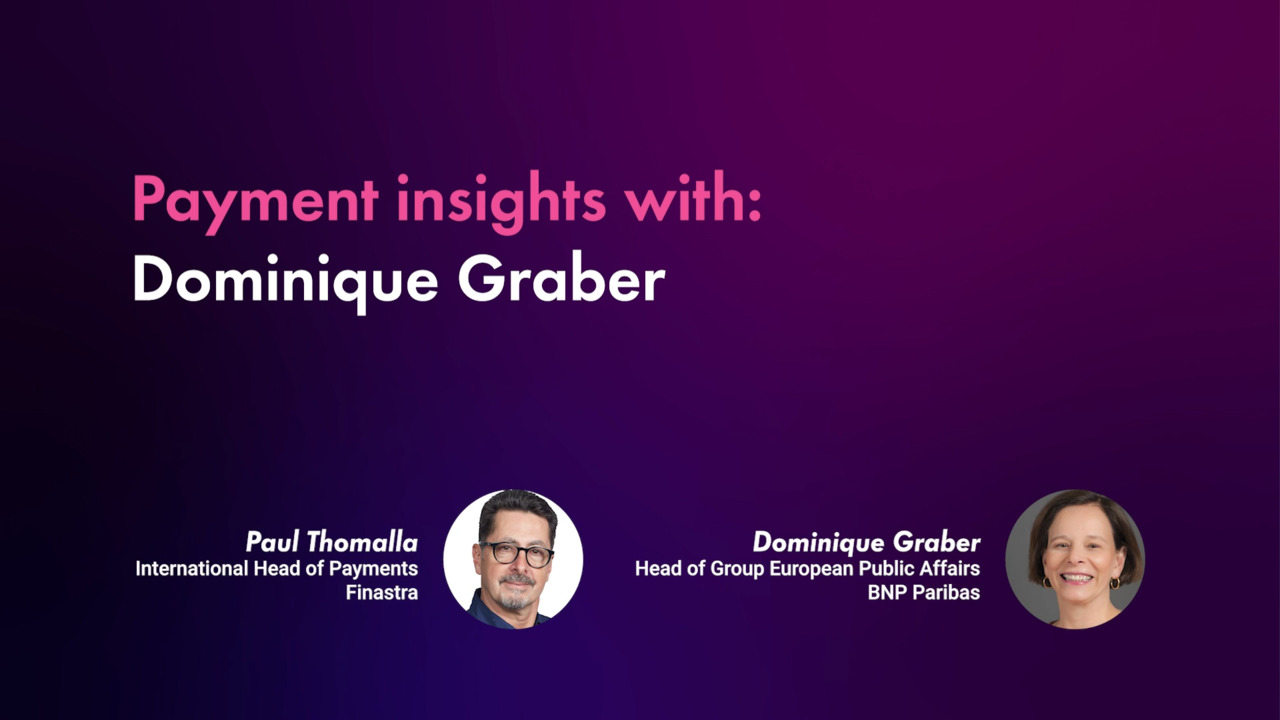 Payment insights with:
Dominique Graber

Paul Thomalla
International Head of Payments
Finastra

Dominique Graber
Head of Group European Public Affairs
BNP Paribas